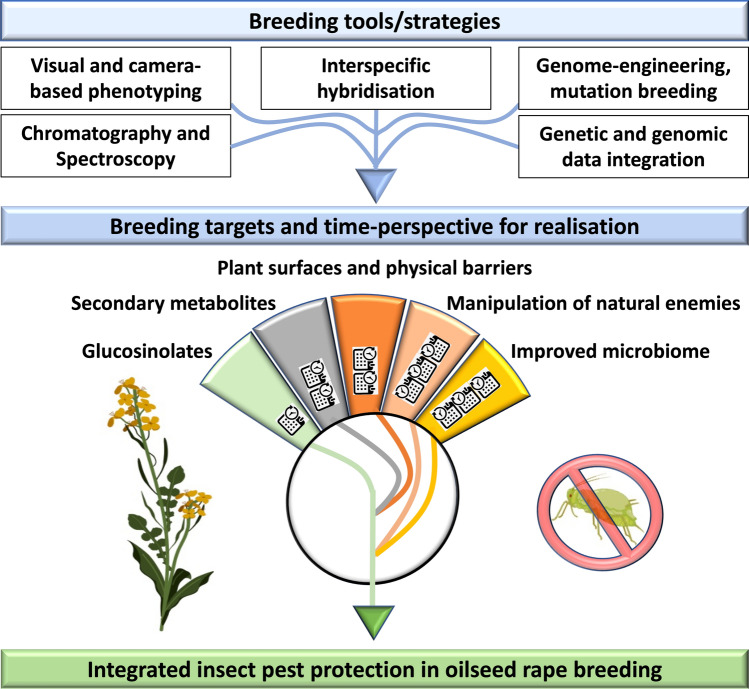 Breeding tools/strategies

Visual and camera-based phenotyping

Interspecific hybridisation

Genome-engineering, mutation breeding

Chromatography and Spectroscopy

Genetic and genomic data integration

Breeding targets and time-perspective for realisation

Plant surfaces and physical barriers

Secondary metabolites

Manipulation of natural enemies

Glucosinolates

Improved microbiome

Integrated insect pest protection in oilseed rape breeding